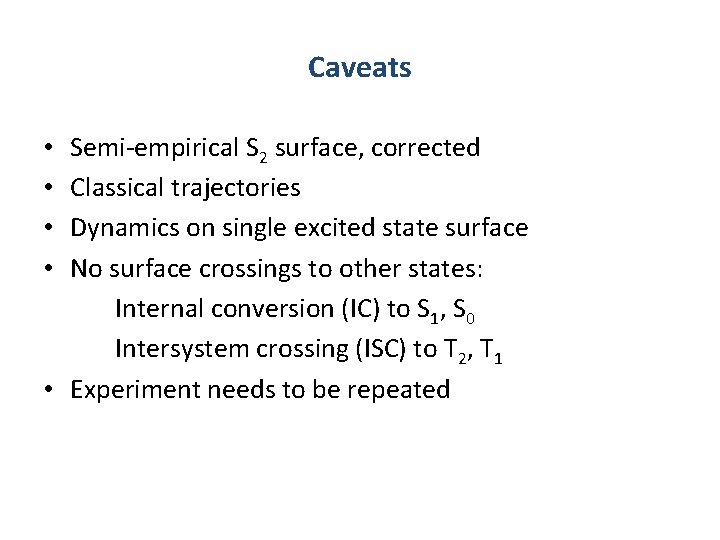 Caveats

• Semi-empirical $S_2$ surface, corrected
• Classical trajectories
• Dynamics on single excited state surface
• No surface crossings to other states:
Internal conversion (IC) to $S_1$, $S_0$
Intersystem crossing (ISC) to $T_2$, $T_1$
• Experiment needs to be repeated